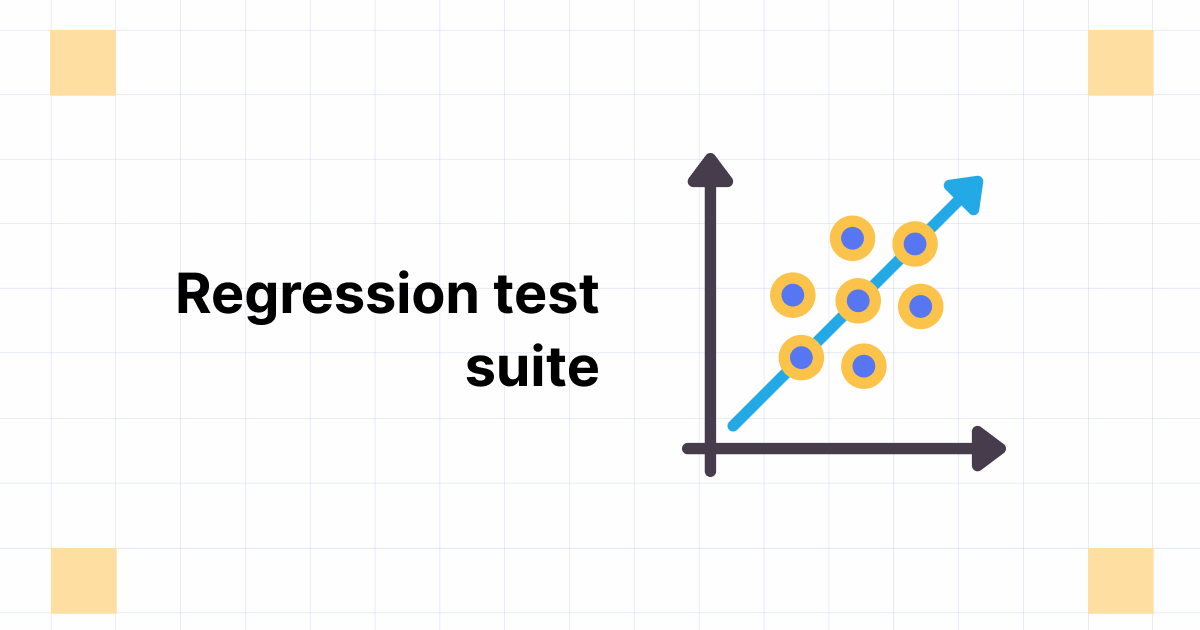 Regression test suite